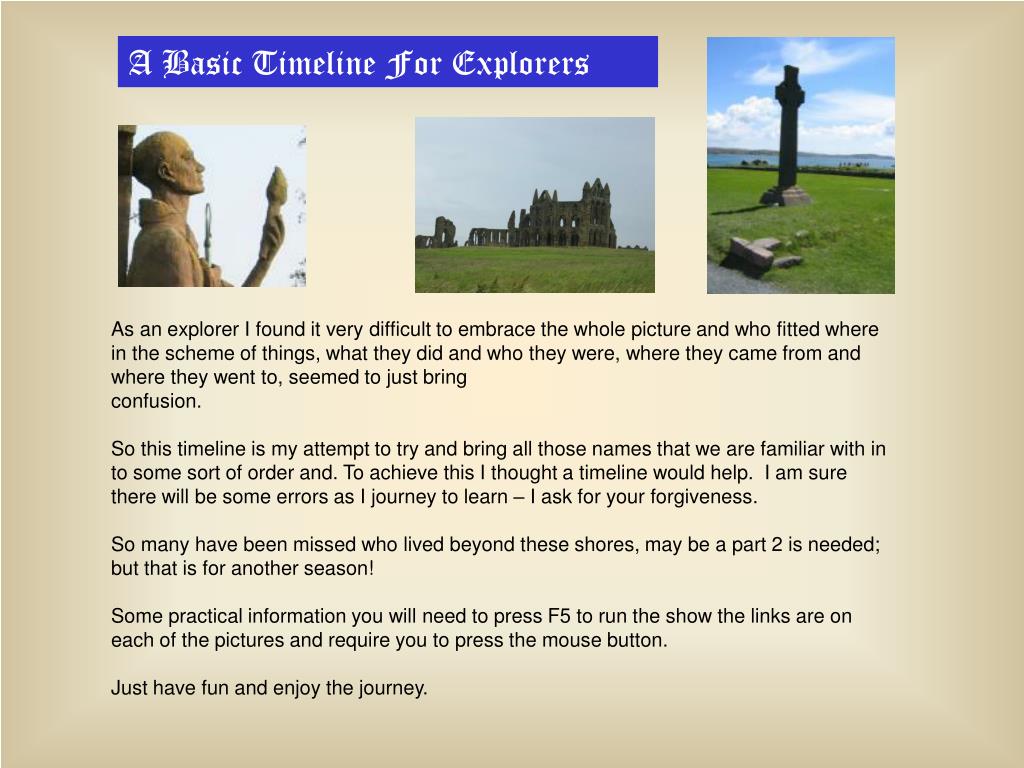 A Basic Timeline For Explorers

As an explorer I found it very difficult to embrace the whole picture and who fitted where in the scheme of things, what they did and who they were, where they came from and where they went to, seemed to just bring
confusion.

So this timeline is my attempt to try and bring all those names that we are familiar with in to some sort of order and. To achieve this I thought a timeline would help. I am sure there will be some errors as I journey to learn – I ask for your forgiveness.

So many have been missed who lived beyond these shores, may be a part 2 is needed; but that is for another season!

Some practical information you will need to press F5 to run the show the links are on each of the pictures and require you to press the mouse button.

Just have fun and enjoy the journey.